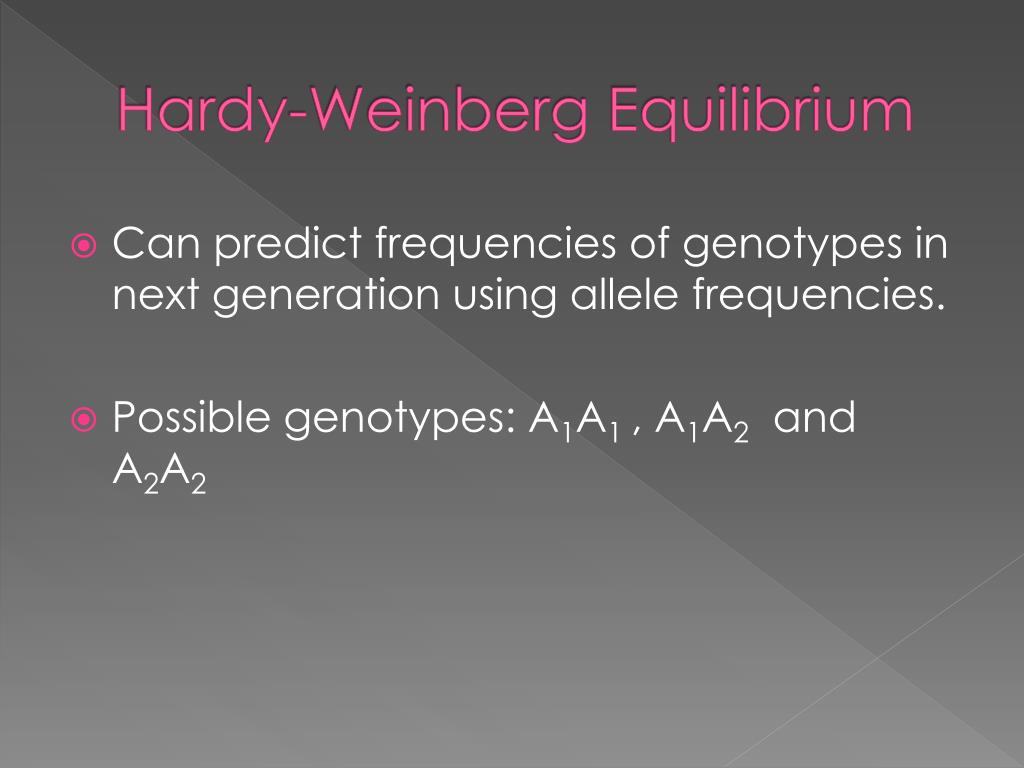 Hardy-Weinberg Equilibrium

Can predict frequencies of genotypes in next generation using allele frequencies.

Possible genotypes: $A_1A_1$ , $A_1A_2$ and $A_2A_2$